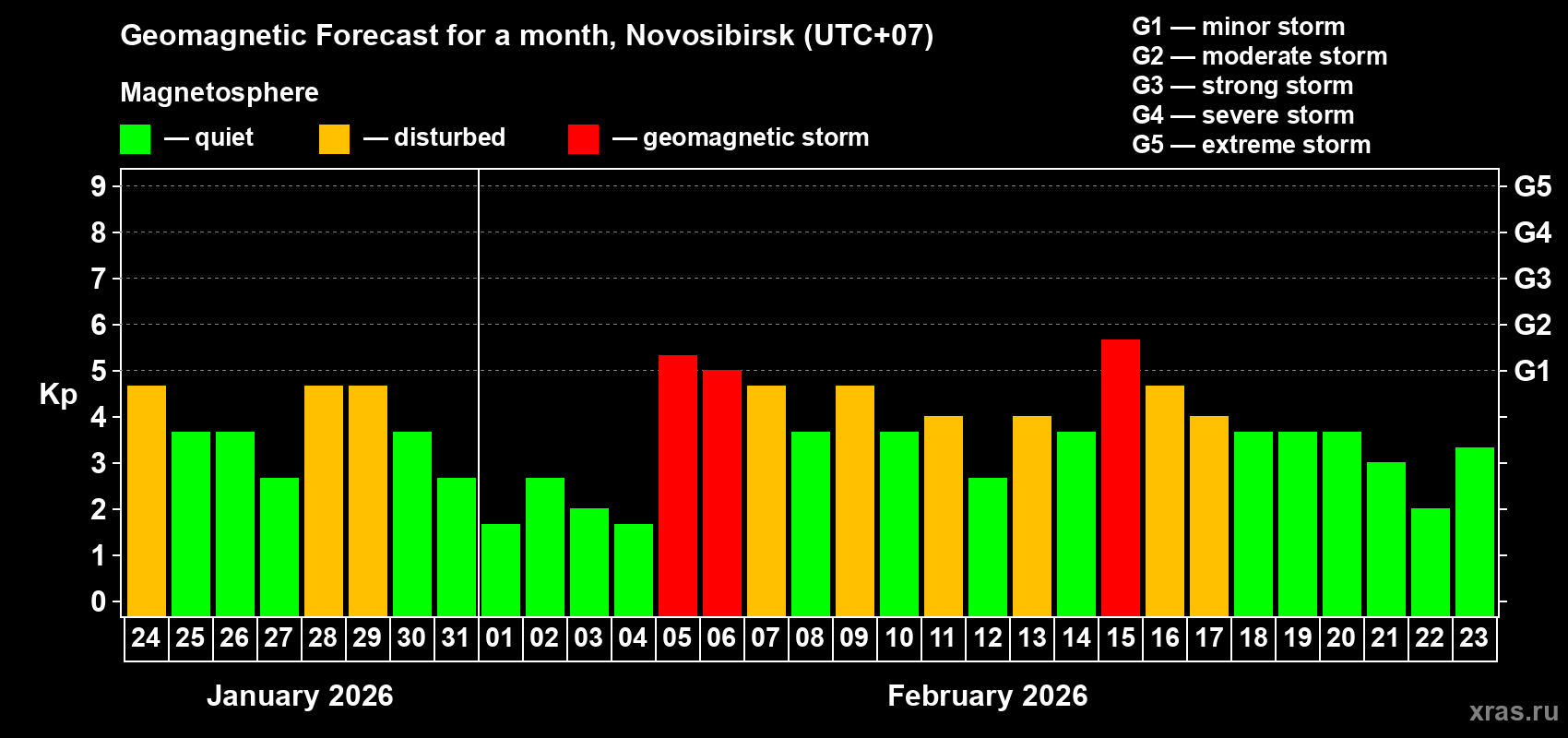 Geomagnetic Forecast for a month, Novosibirsk (UTC+07)

Magnetosphere

— quiet — disturbed — geomagnetic storm

G1 — minor storm
G2 — moderate storm
G3 — strong storm
G4 — severe storm
G5 — extreme storm

Kp

9
8
7
6
5
4
3
2
1
0

G5
G4
G3
G2
G1

24 25 26 27 28 29 30 31 01 02 03 04 05 06 07 08 09 10 11 12 13 14 15 16 17 18 19 20 21 22 23

January 2026

February 2026

xras.ru